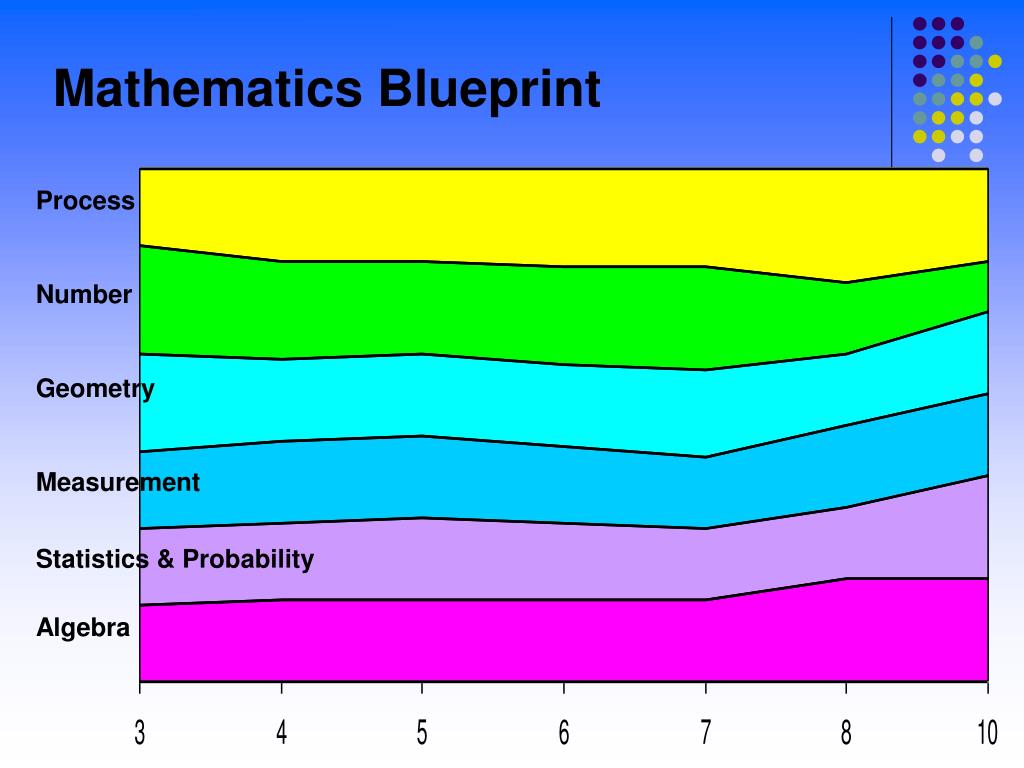 Mathematics Blueprint

Process

Number

Geometry

Measurement

Statistics & Probability

Algebra

3 4 5 6 7 8 10